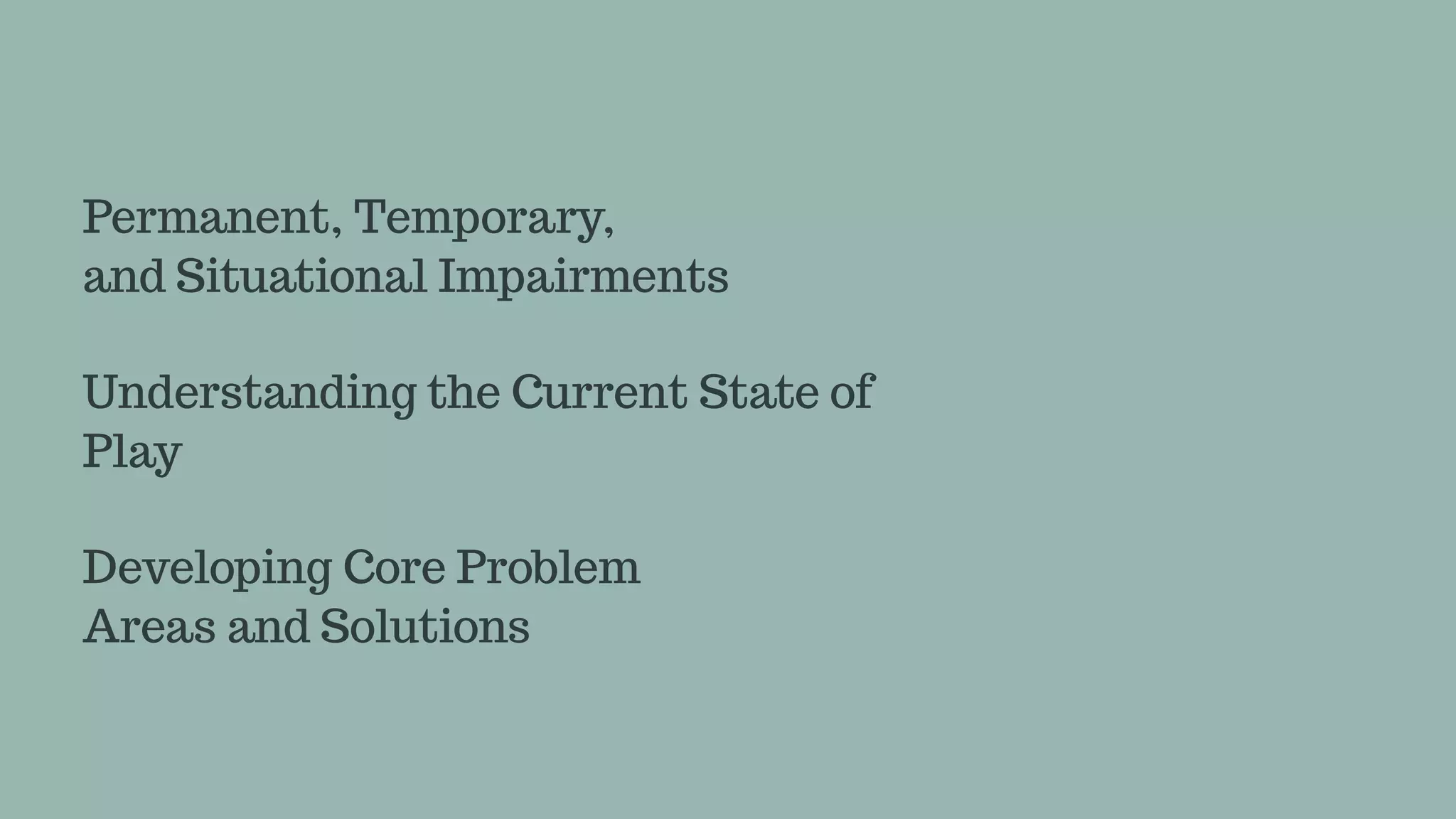 Permanent, Temporary, and Situational Impairments

Understanding the Current State of Play

Developing Core Problem Areas and Solutions